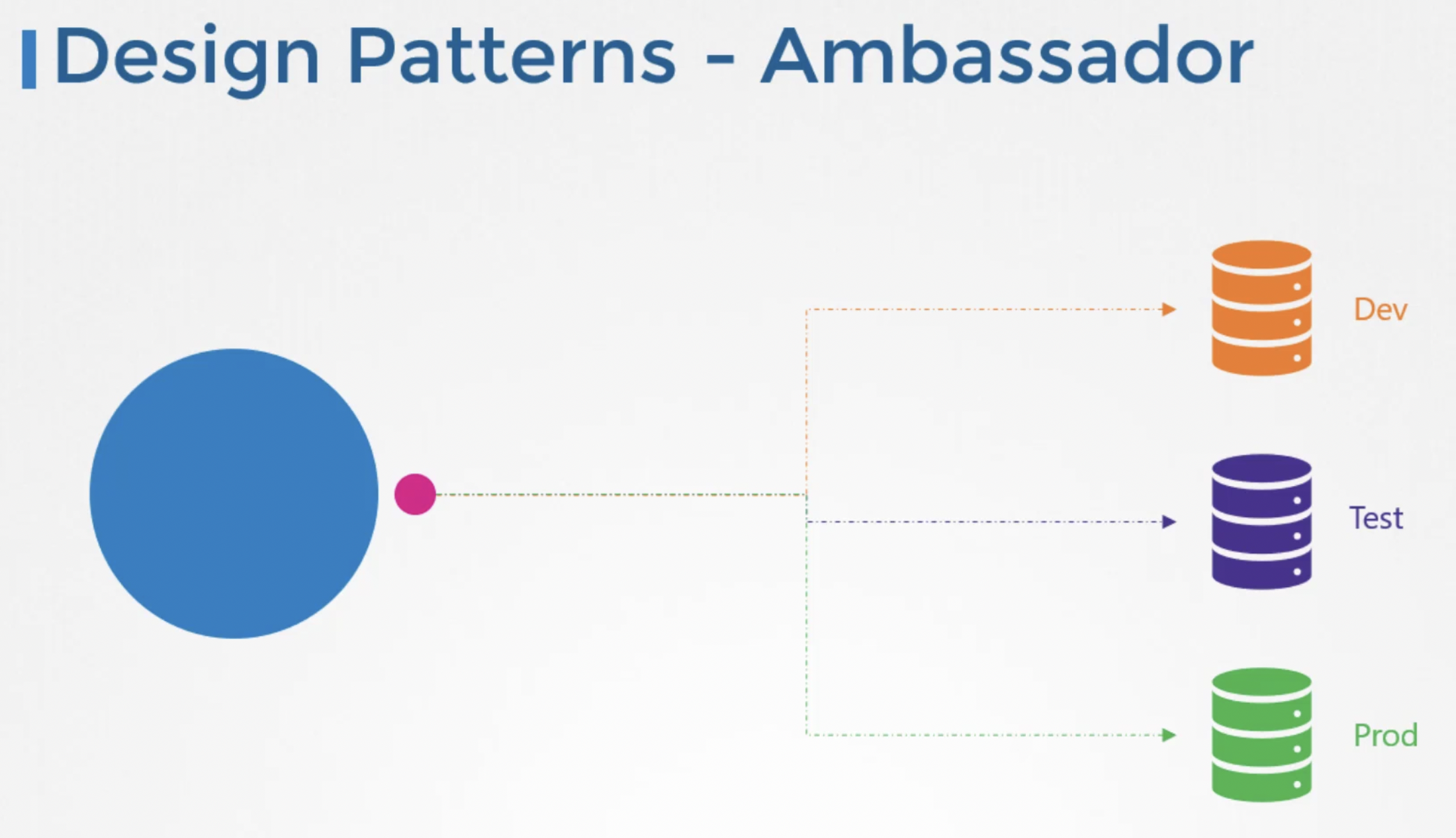 Design Patterns - Ambassador

Dev

Test

Prod